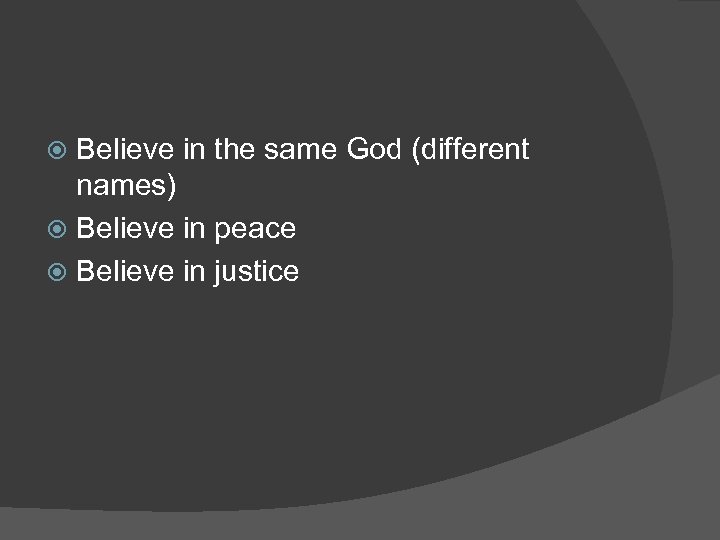 Believe in the same God (different names)
Believe in peace
Believe in justice